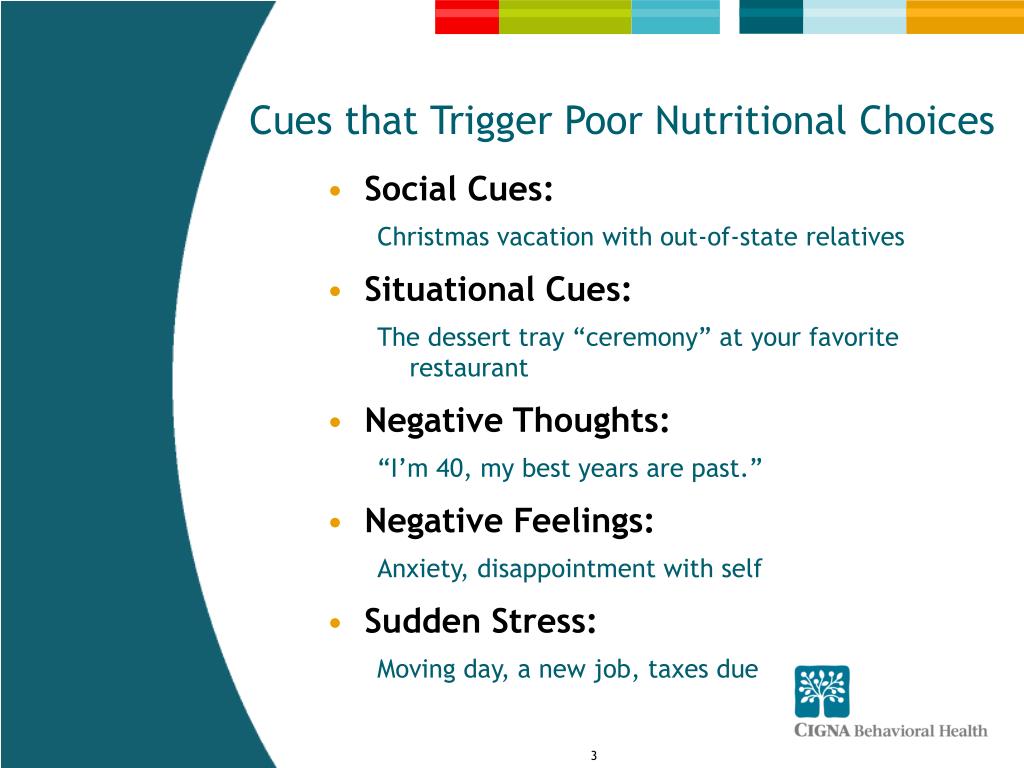 Cues that Trigger Poor Nutritional Choices

• Social Cues:

Christmas vacation with out-of-state relatives

• Situational Cues:

The dessert tray “ceremony” at your favorite restaurant

• Negative Thoughts:

“I’m 40, my best years are past.”

• Negative Feelings:

Anxiety, disappointment with self

• Sudden Stress:

Moving day, a new job, taxes due

CIGNA Behavioral Health

3